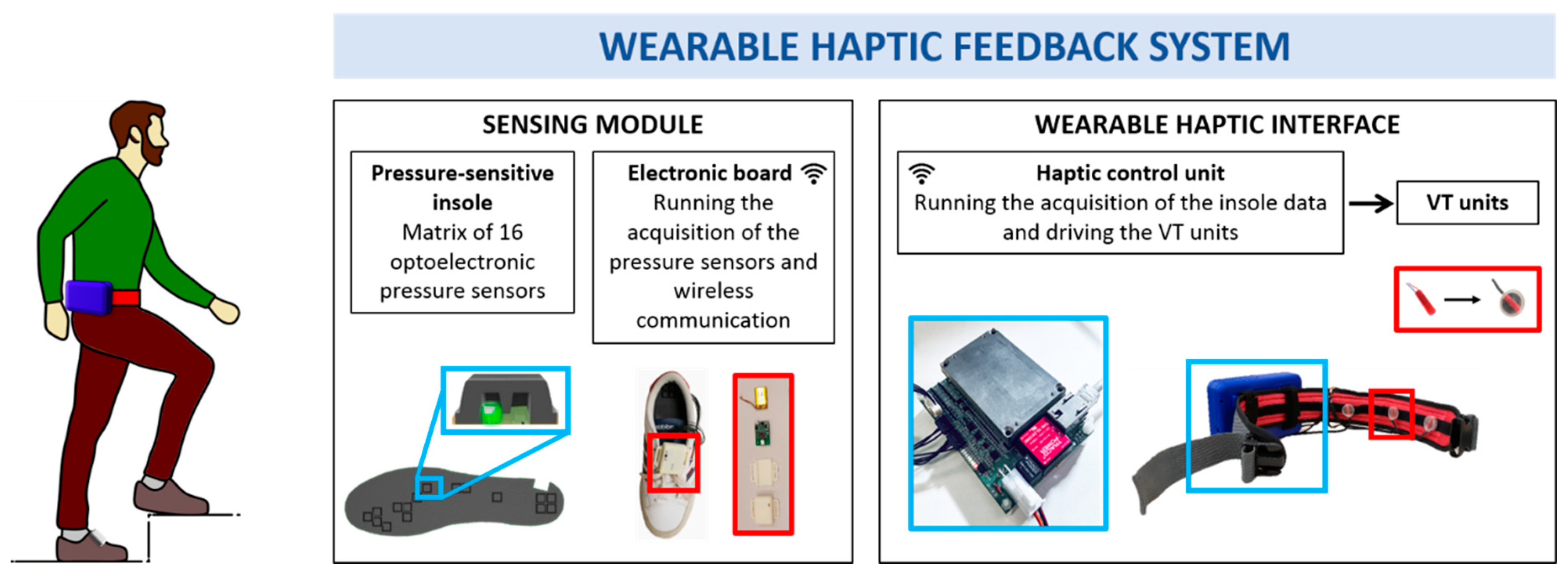 WEARABLE HAPTIC FEEDBACK SYSTEM

SENSING MODULE

Pressure-sensitive insole
Matrix of 16 optoelectronic pressure sensors

Electronic board
Running the acquisition of the pressure sensors and wireless communication

WEARABLE HAPTIC INTERFACE

Haptic control unit
Running the acquisition of the insole data and driving the VT units

VT units